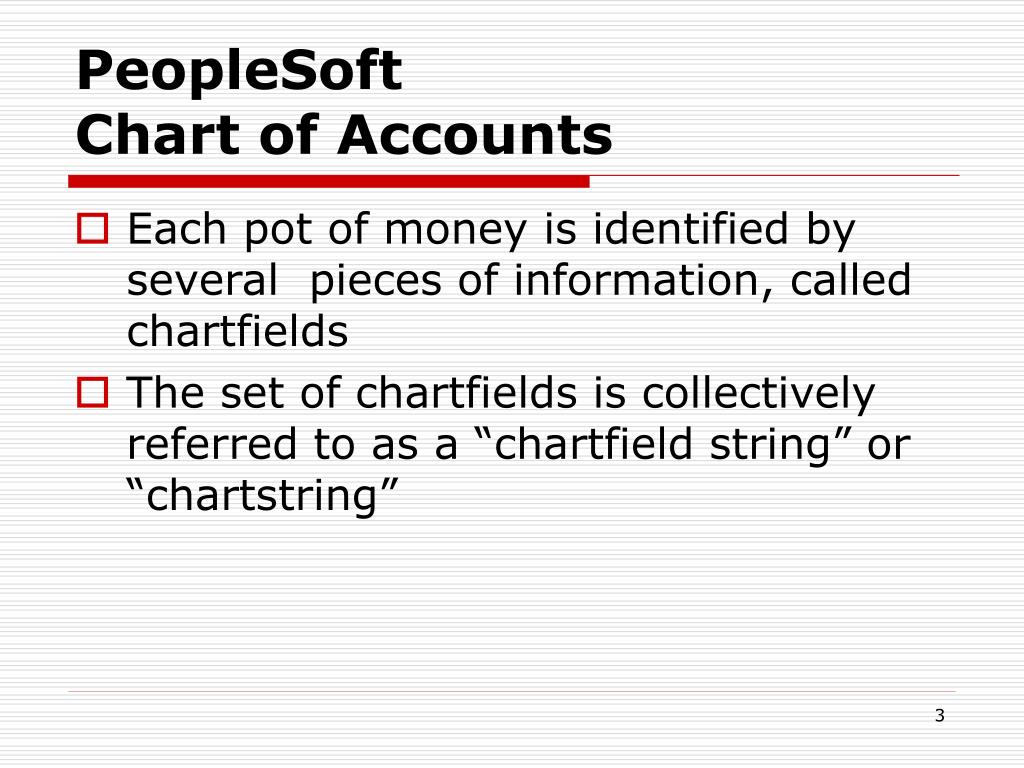 PeopleSoft
Chart of Accounts

Each pot of money is identified by several pieces of information, called chartfields

The set of chartfields is collectively referred to as a “chartfield string” or “chartstring”

3